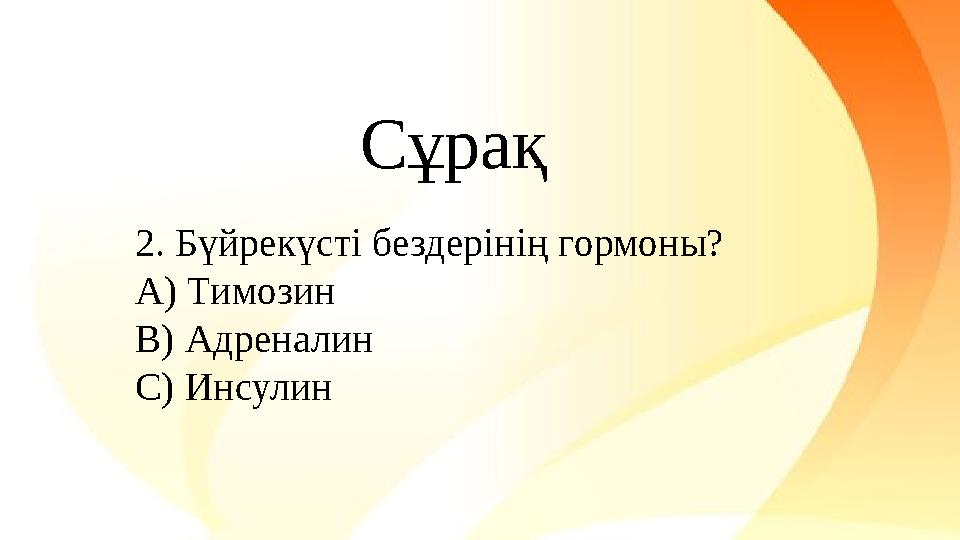 Сұрақ

2. Бүйрекүсті бездерінің гормоны?
А) Тимозин
В) Адреналин
С) Инсулин